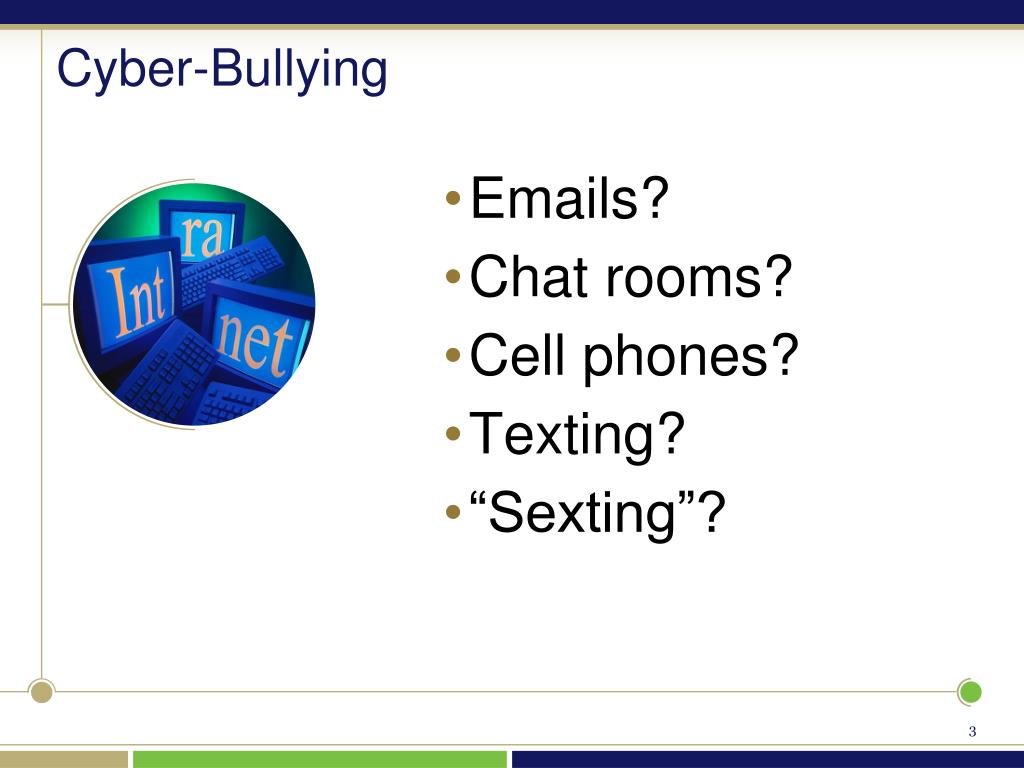 Cyber-Bullying

ra
Int
net

• Emails?
• Chat rooms?
• Cell phones?
• Texting?
• “Sexting”?

3